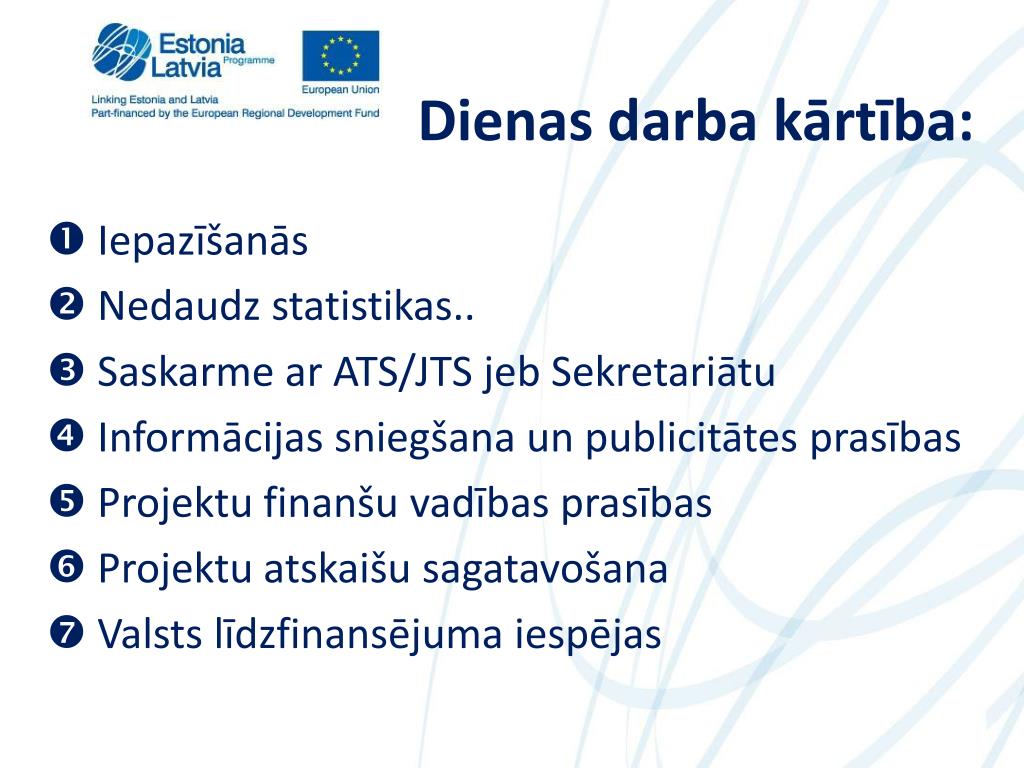 Estonia Latvia Programme

European Union

Linking Estonia and Latvia
Part-financed by the European Regional Development Fund

Dienas darba kārtība:

❶ Iepazīšanās
❷ Nedaudz statistikas..
❸ Saskarme ar ATS/JTS jeb Sekretariātu
❹ Informācijas sniegšana un publicitātes prasības
❺ Projektu finanšu vadības prasības
❻ Projektu atskaišu sagatavošana
❼ Valsts līdzfinansējuma iespējas